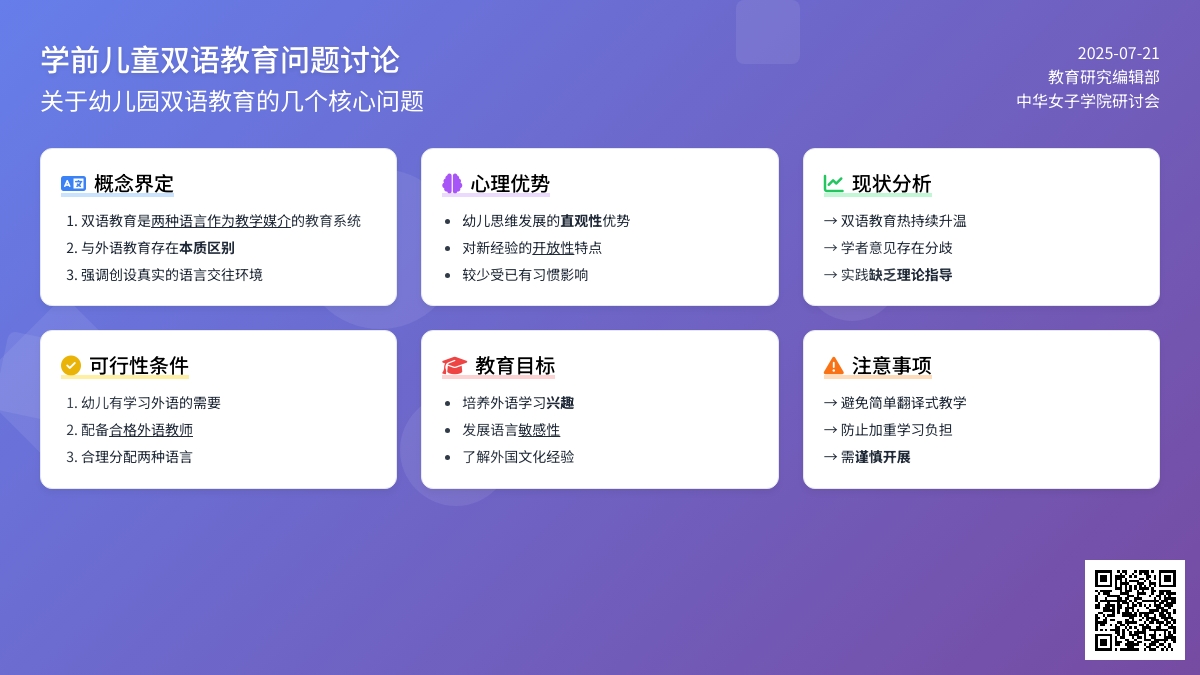 学前儿童双语教育问题讨论
关于幼儿园双语教育的几个核心问题

2025-07-21
教育研究编辑部
中华女子学院研讨会

概念界定
1. 双语教育是两种语言作为教学媒介的教育系统
2. 与外语教育存在本质区别
3. 强调创设真实的语言交往环境

心理优势
• 幼儿思维发展的直观性优势
• 对新经验的开放性特点
• 较少受已有习惯影响

现状分析
→ 双语教育热持续升温
→ 学者意见存在分歧
→ 实践缺乏理论指导

可行性条件
1. 幼儿有学习外语的需要
2. 配备合格外语教师
3. 合理分配两种语言

教育目标
• 培养外语学习兴趣
• 发展语言敏感性
• 了解外国文化经验

注意事项
→ 避免简单翻译式教学
→ 防止加重学习负担
→ 需谨慎开展